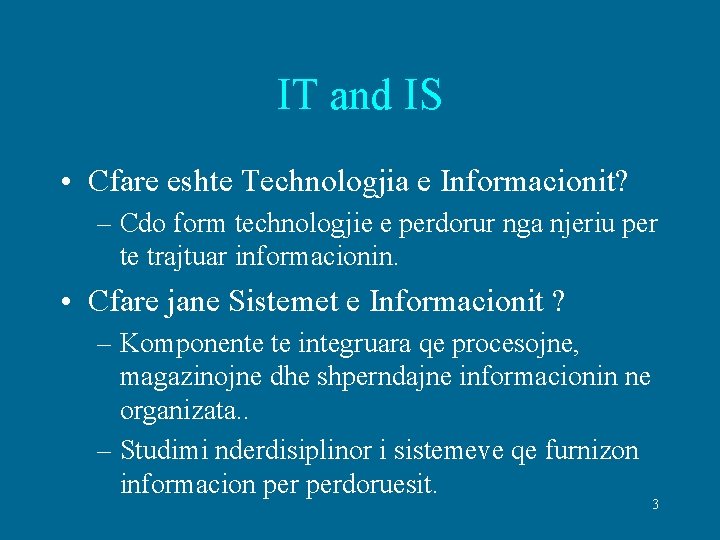 IT and IS

• Cfare eshte Technologjia e Informacionit?
– Cdo form technologjie e perdorur nga njeriu per te trajtuar informacionin.

• Cfare jane Sistemet e Informacionit ?
– Komponente te integruara qe procesojne, magazinojne dhe shperndajne informacionin ne organizata..
– Studimi nderdisiplinor i sistemeve qe furnizon informacion per perdoruesit.

3